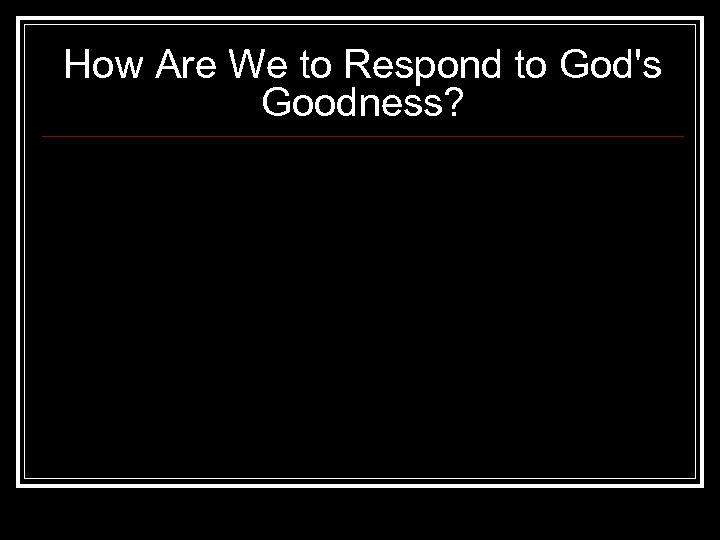 How Are We to Respond to God's Goodness?